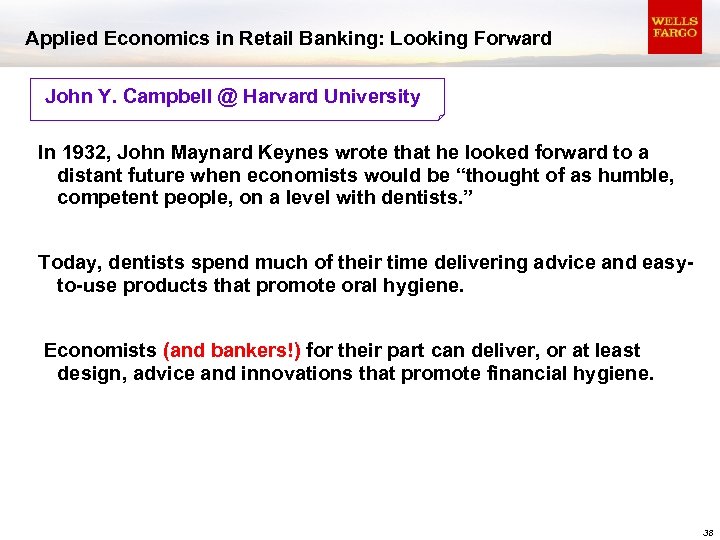 Applied Economics in Retail Banking: Looking Forward

WELLS FARGO

John Y. Campbell @ Harvard University

In 1932, John Maynard Keynes wrote that he looked forward to a distant future when economists would be “thought of as humble, competent people, on a level with dentists.”

Today, dentists spend much of their time delivering advice and easy-to-use products that promote oral hygiene.

Economists (and bankers!) for their part can deliver, or at least design, advice and innovations that promote financial hygiene.

38